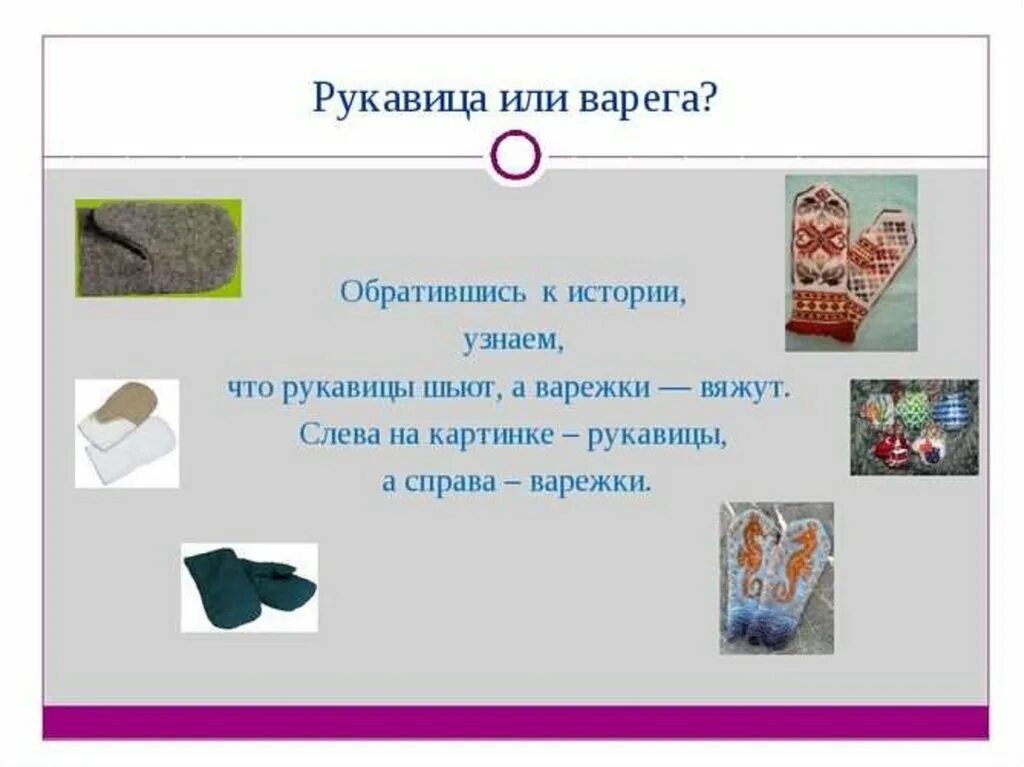 Рукавица или варега?

Обратившись к истории,
узнаем,
что рукавицы шьют, а варежки — вяжут.
Слева на картинке – рукавицы,
а справа – варежки.